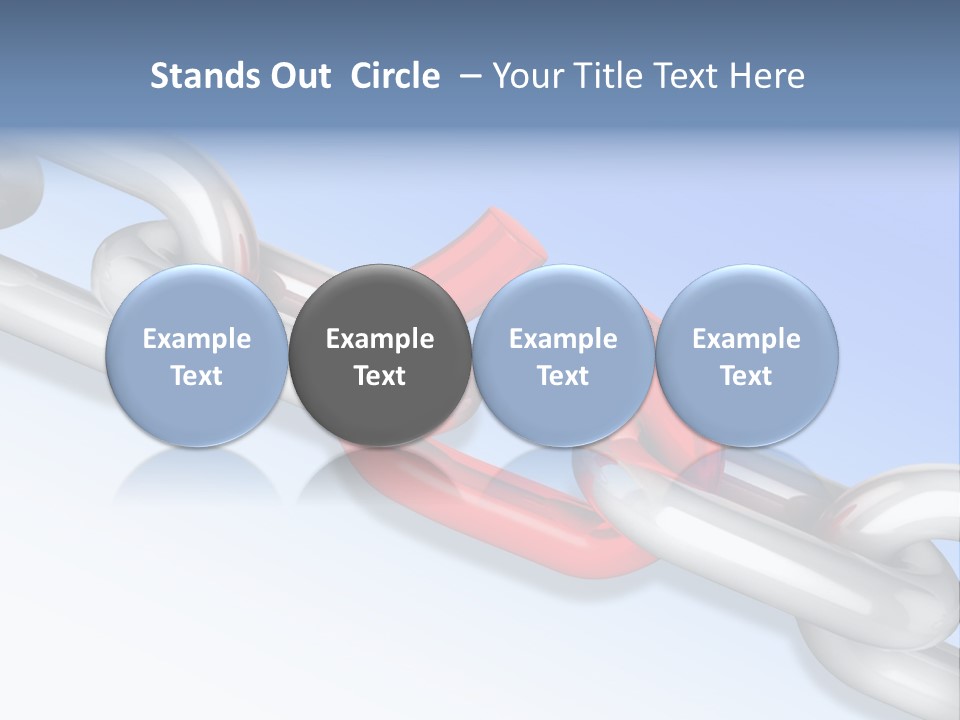 Stands Out Circle – Your Title Text Here

Example Text

Example Text

Example Text

Example Text